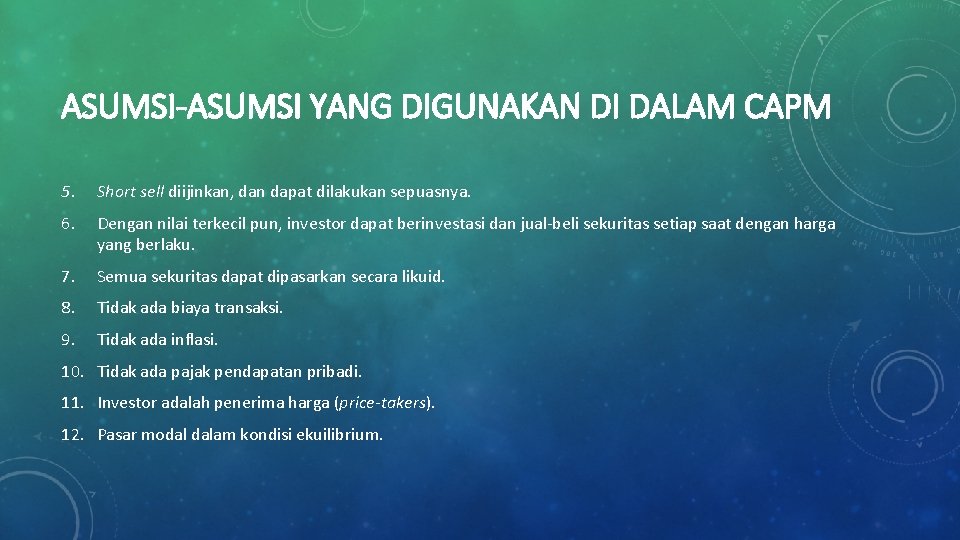 ASUMSI-ASUMSI YANG DIGUNAKAN DI DALAM CAPM

5. Short sell diijinkan, dan dapat dilakukan sepuasnya.

6. Dengan nilai terkecil pun, investor dapat berinvestasi dan jual-beli sekuritas setiap saat dengan harga yang berlaku.

7. Semua sekuritas dapat dipasarkan secara likuid.

8. Tidak ada biaya transaksi.

9. Tidak ada inflasi.

10. Tidak ada pajak pendapatan pribadi.

11. Investor adalah penerima harga (price-takers).

12. Pasar modal dalam kondisi ekuilibrium.